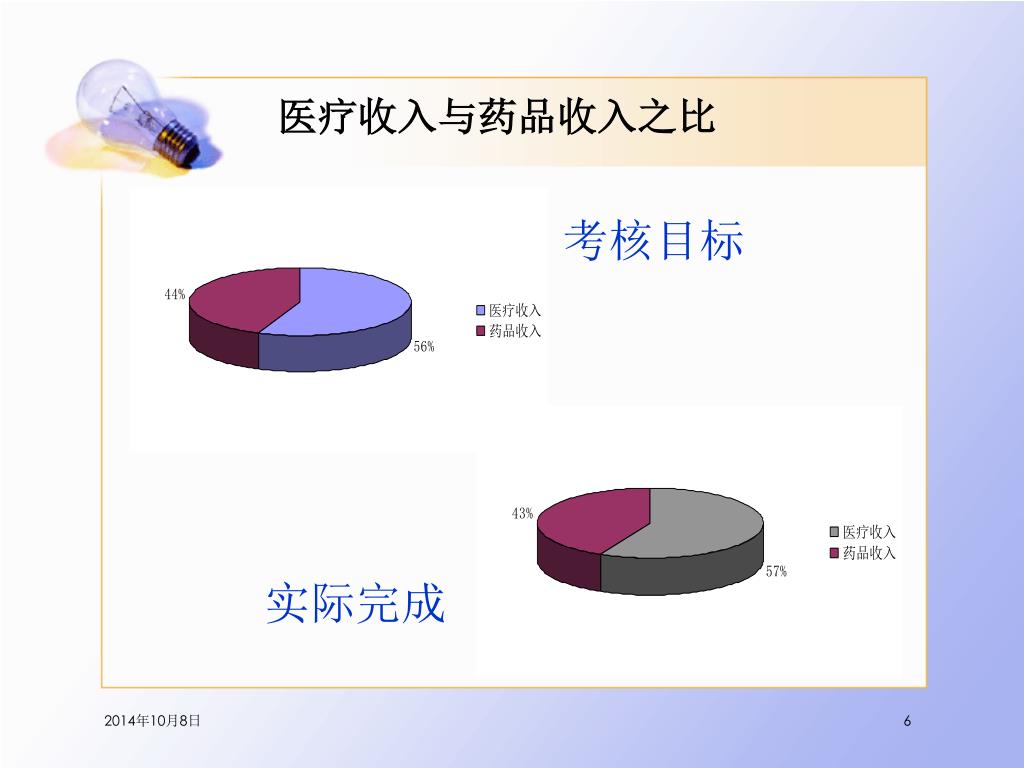 医疗收入与药品收入之比

考核目标

44%

56%

医疗收入
药品收入

43%

57%

医疗收入
药品收入

实际完成

2014年10月8日

6